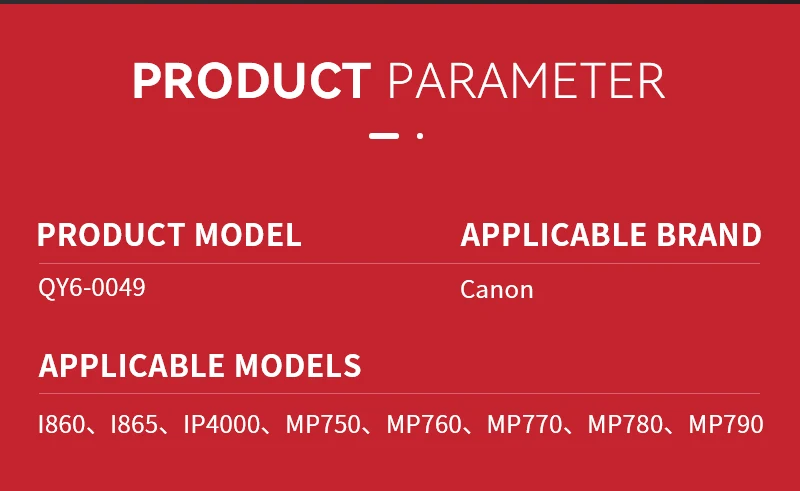 PRODUCT PARAMETER

PRODUCT MODEL
QY6-0049

APPLICABLE BRAND
Canon

APPLICABLE MODELS
I860、I865、IP4000、MP750、MP760、MP770、MP780、MP790